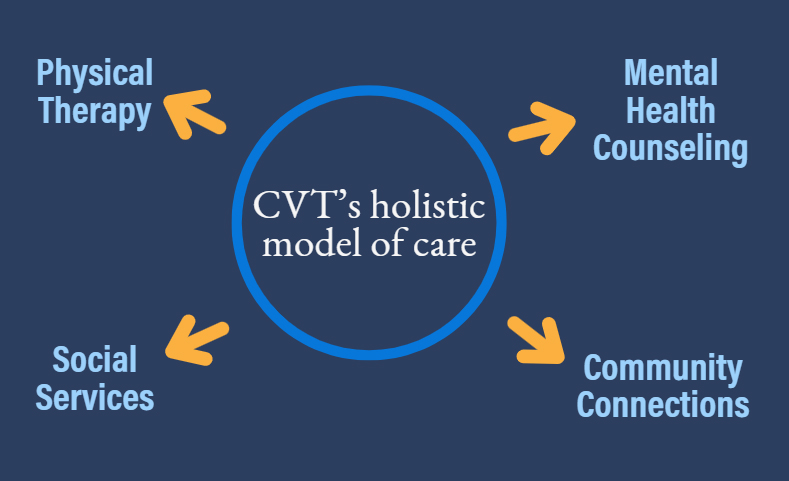 Physical Therapy

Mental Health Counseling

CVT's holistic model of care

Social Services

Community Connections